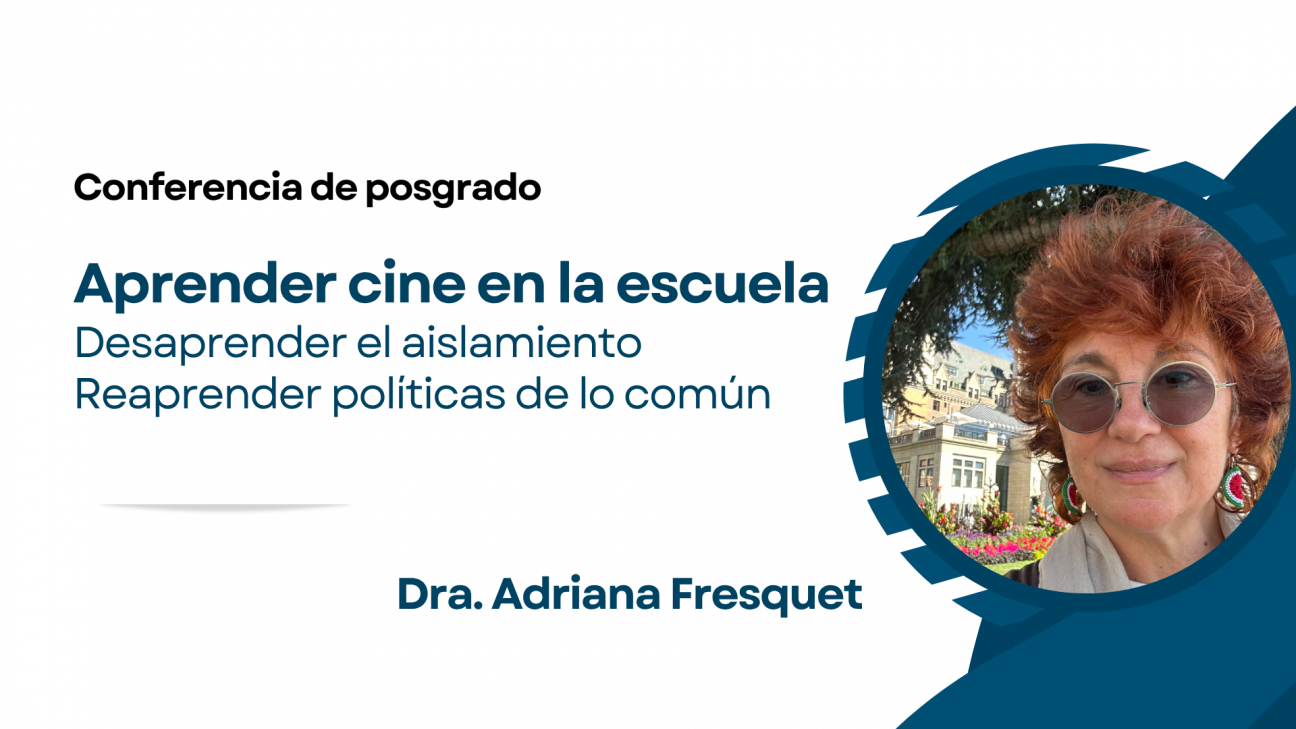 Conferencia de posgrado

Aprender cine en la escuela
Desaprender el aislamiento
Reaprender políticas de lo común

Dra. Adriana Fresquet